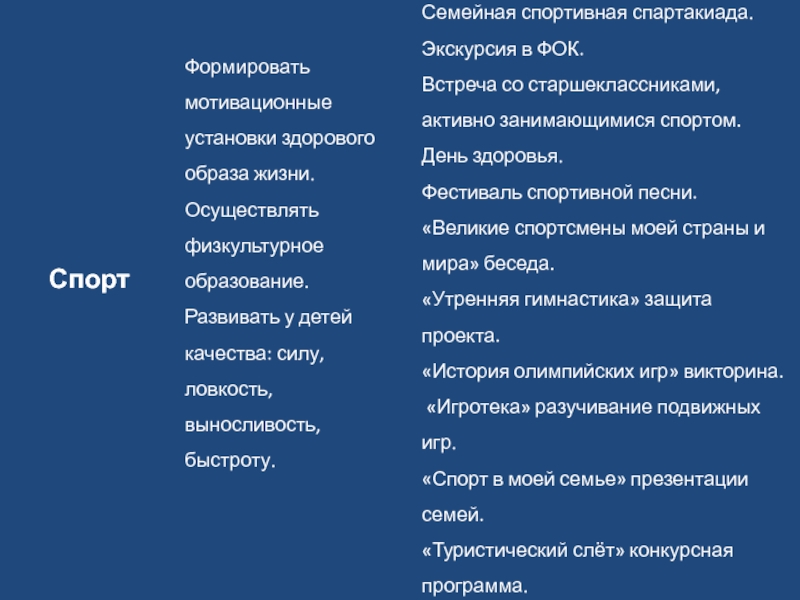 | Спорт | Формировать мотивационные установки здорового образа жизни. Осуществлять физкультурное образование. Развивать у детей качества: силу, ловкость, выносливость, быстроту. | Семейная спортивная спартакиада. Экскурсия в ФОК. Встреча со старшеклассниками, активно занимающимися спортом. День здоровья. Фестиваль спортивной песни. «Великие спортсмены моей страны и мира» беседа. «Утренняя гимнастика» защита проекта. «История олимпийских игр» викторина. «Игротека» разучивание подвижных игр. «Спорт в моей семье» презентации семей. «Туристический слёт» конкурсная программа. |
|---|---|---|